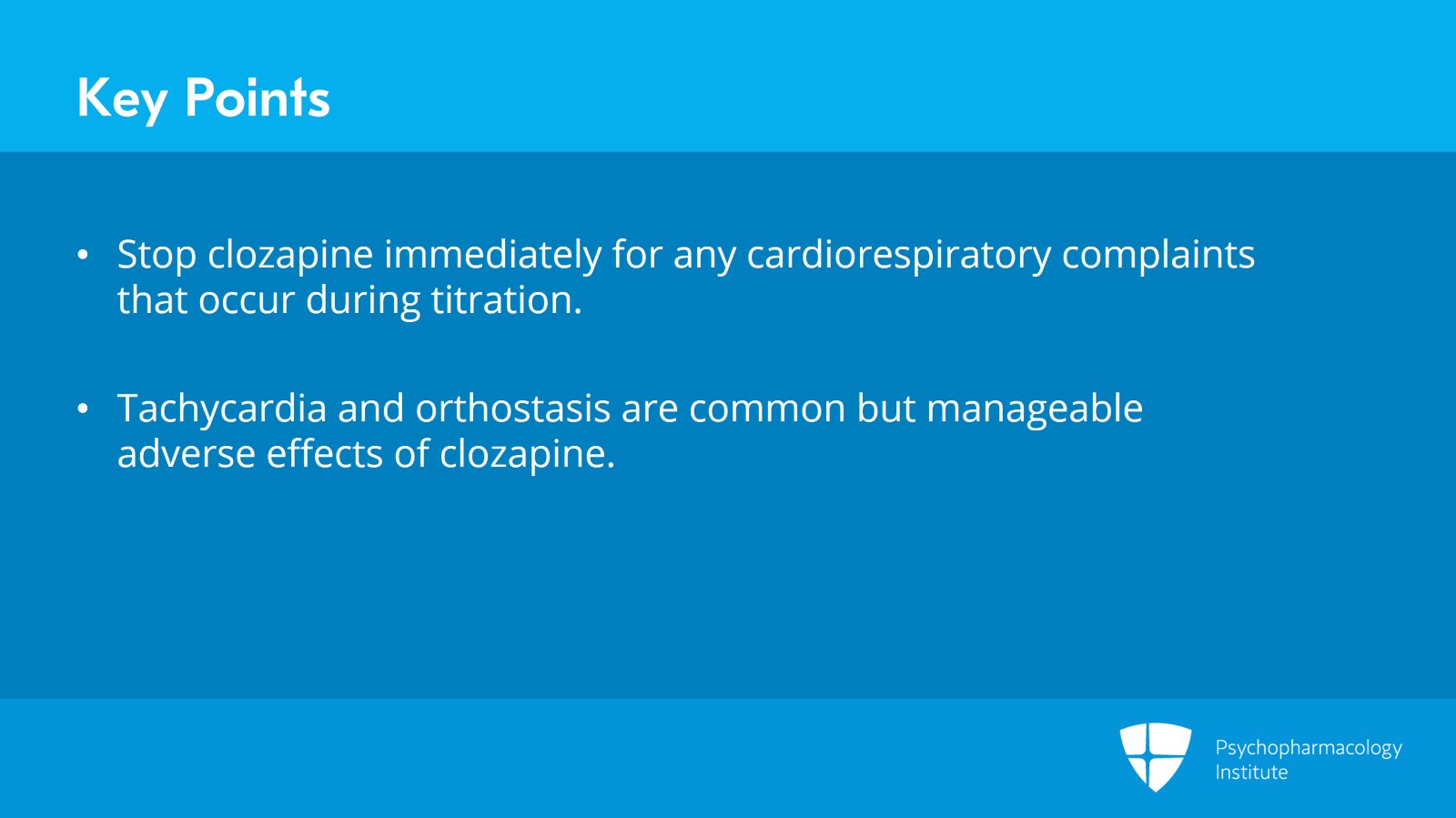 Key Points

• Stop clozapine immediately for any cardiorespiratory complaints that occur during titration.

• Tachycardia and orthostasis are common but manageable adverse effects of clozapine.

Psychopharmacology Institute